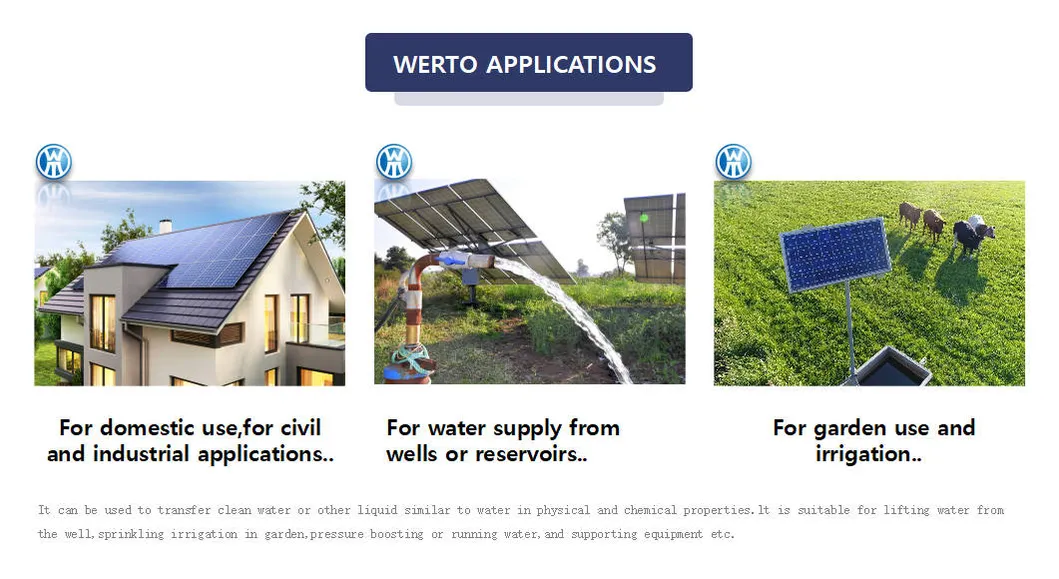 WERTO APPLICATIONS

For domestic use,for civil and industrial applications..

For water supply from wells or reservoirs..

For garden use and irrigation..

It can be used to transfer clean water or other liquid similar to water in physical and chemical properties.lt is suitable for lifting water from the well,sprinkling irrigation in garden,pressure boosting or running water,and supporting equipment etc.